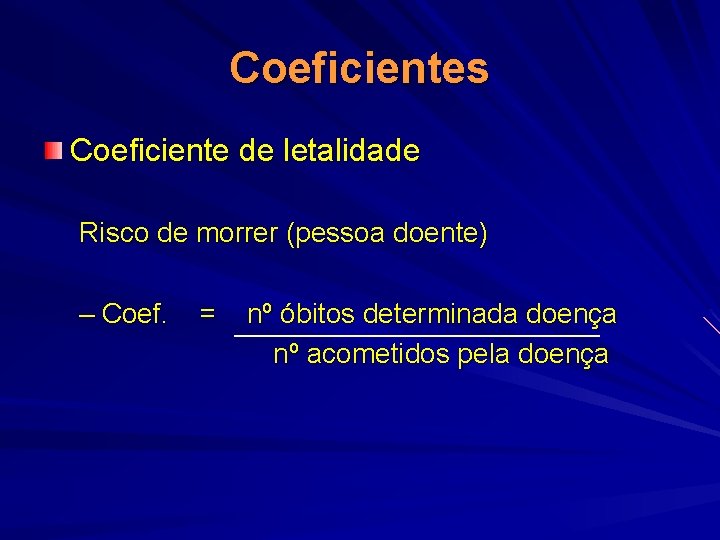 Coeficientes

Coeficiente de letalidade

Risco de morrer (pessoa doente)

– Coef. = $\frac{\text{nº óbitos determinada doença}}{\text{nº acometidos pela doença}}$